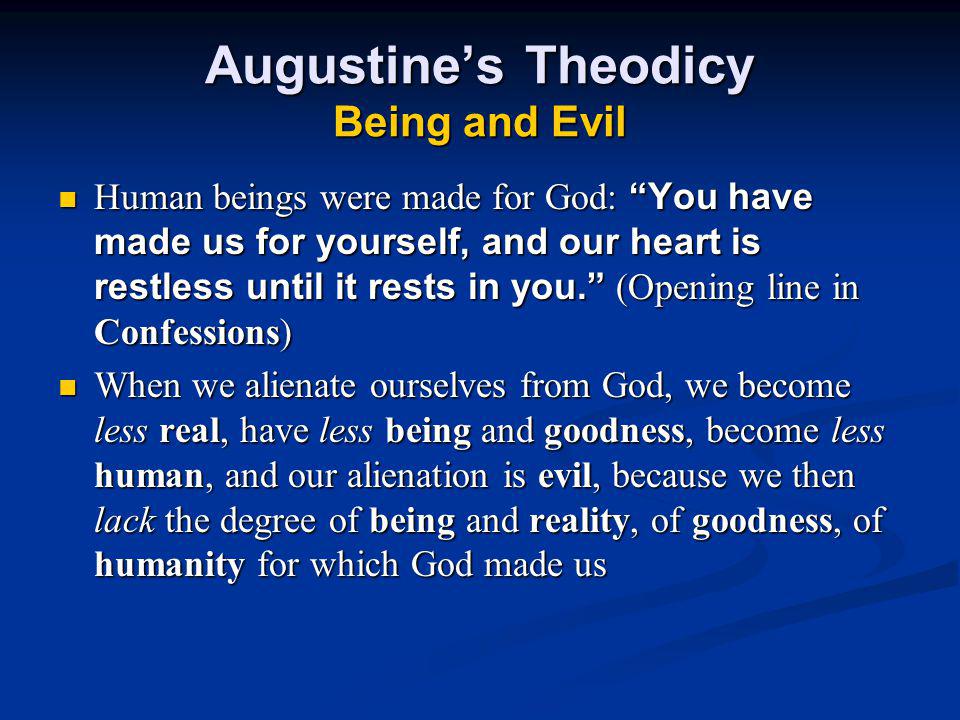 Augustine's Theodicy
Being and Evil

Human beings were made for God: "You have made us for yourself, and our heart is restless until it rests in you." (Opening line in Confessions)

When we alienate ourselves from God, we become less real, have less being and goodness, become less human, and our alienation is evil, because we then lack the degree of being and reality, of goodness, of humanity for which God made us